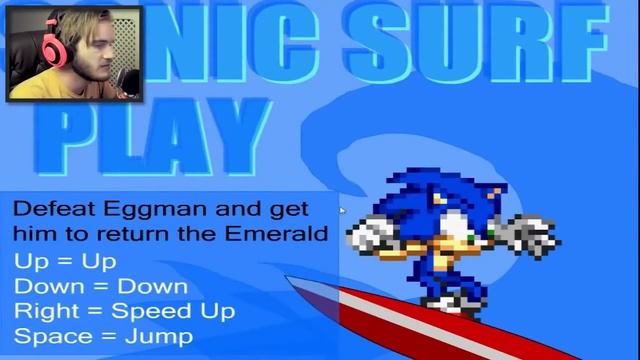 NIC SURF

PLAY

Defeat Eggman and get him to return the Emerald

Up = Up
Down = Down
Right = Speed Up
Space = Jump